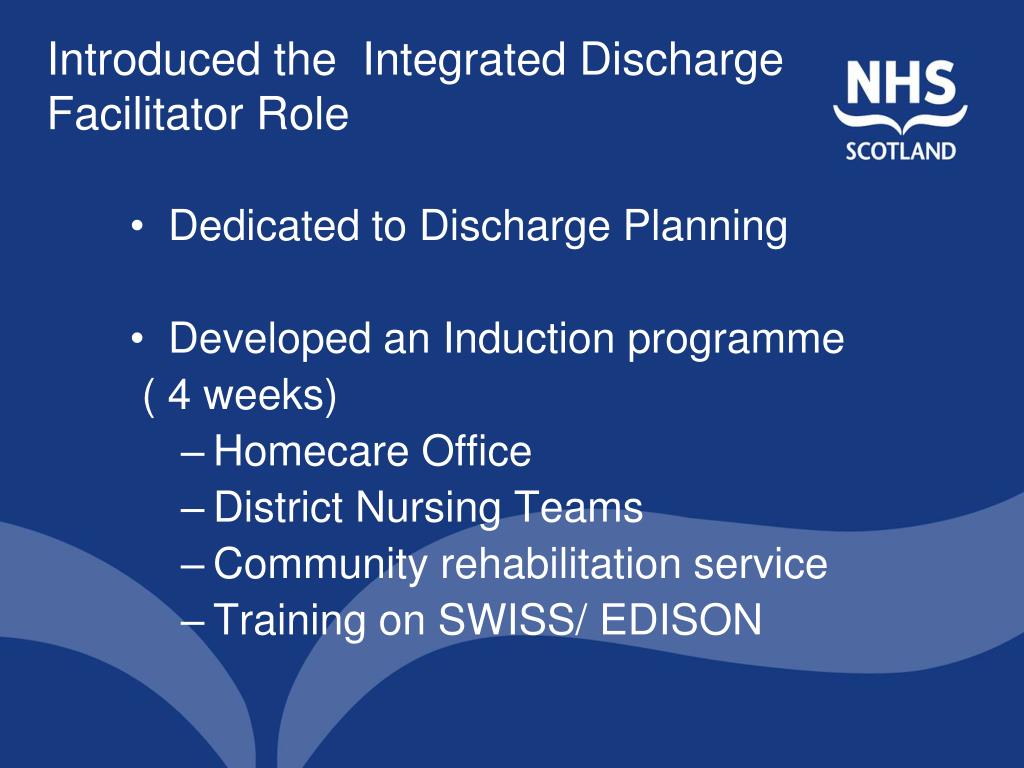 Introduced the Integrated Discharge Facilitator Role

NHS
SCOTLAND

• Dedicated to Discharge Planning

• Developed an Induction programme ( 4 weeks)
– Homecare Office
– District Nursing Teams
– Community rehabilitation service
– Training on SWISS/ EDISON